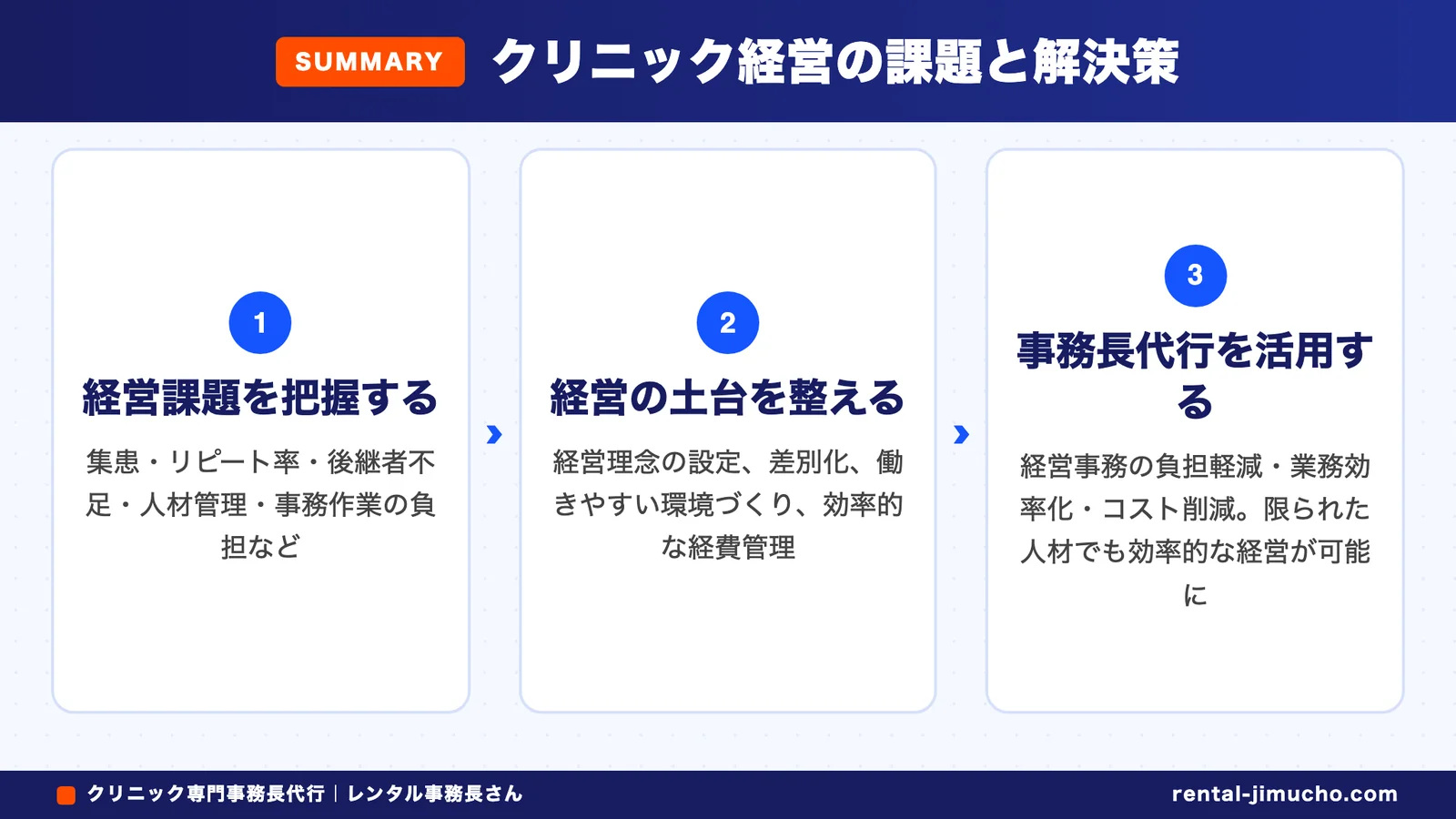 SUMMARY クリニック経営の課題と解決策

1

経営課題を把握する

集患・リピート率・後継者不足・人材管理・事務作業の負担など

2

経営の土台を整える

経営理念の設定、差別化、働きやすい環境づくり、効率的な経費管理

3

事務長代行を活用する

経営事務の負担軽減・業務効率化・コスト削減。限られた人材でも効率的な経営が可能に

クリニック専門事務長代行｜レンタル事務長さん

rental-jimucho.com